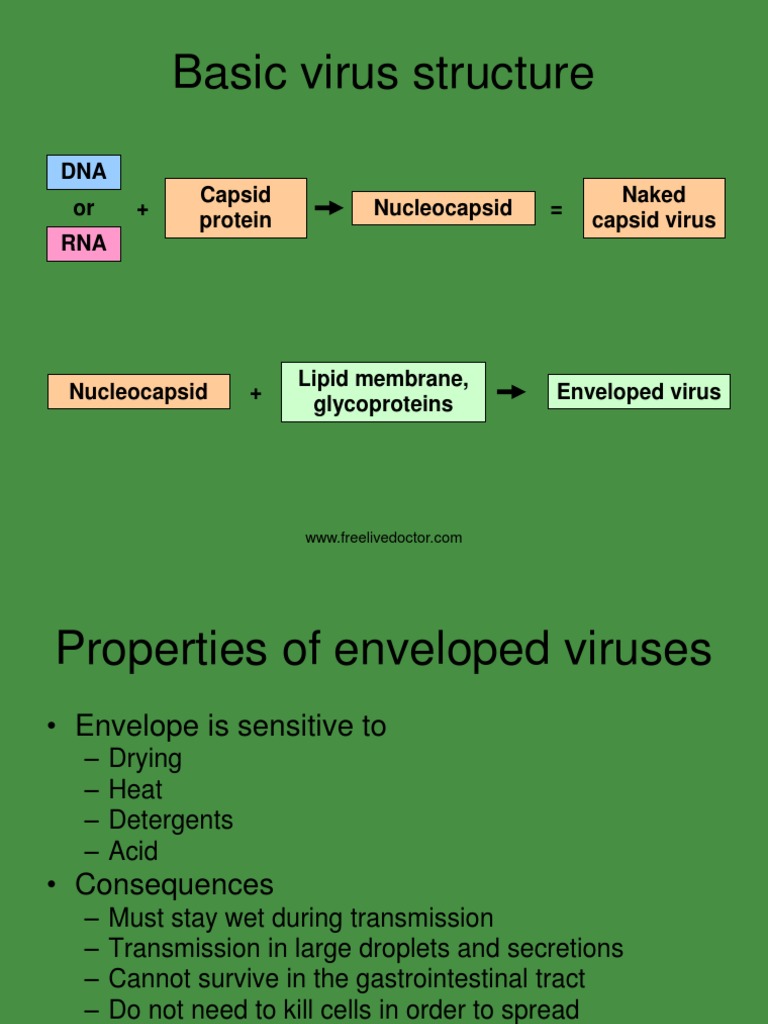 Basic virus structure

DNA
or
RNA
+
Capsid protein
Nucleocapsid
=
Naked capsid virus

Nucleocapsid
+
Lipid membrane, glycoproteins
Enveloped virus

www.freelivedoctor.com

Properties of enveloped viruses

• Envelope is sensitive to
– Drying
– Heat
– Detergents
– Acid
• Consequences
– Must stay wet during transmission
– Transmission in large droplets and secretions
– Cannot survive in the gastrointestinal tract
– Do not need to kill cells in order to spread